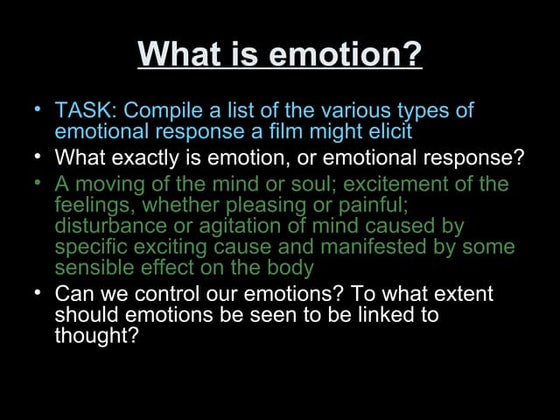 What is emotion?

• TASK: Compile a list of the various types of emotional response a film might elicit
• What exactly is emotion, or emotional response?
• A moving of the mind or soul; excitement of the feelings, whether pleasing or painful; disturbance or agitation of mind caused by specific exciting cause and manifested by some sensible effect on the body
• Can we control our emotions? To what extent should emotions be seen to be linked to thought?